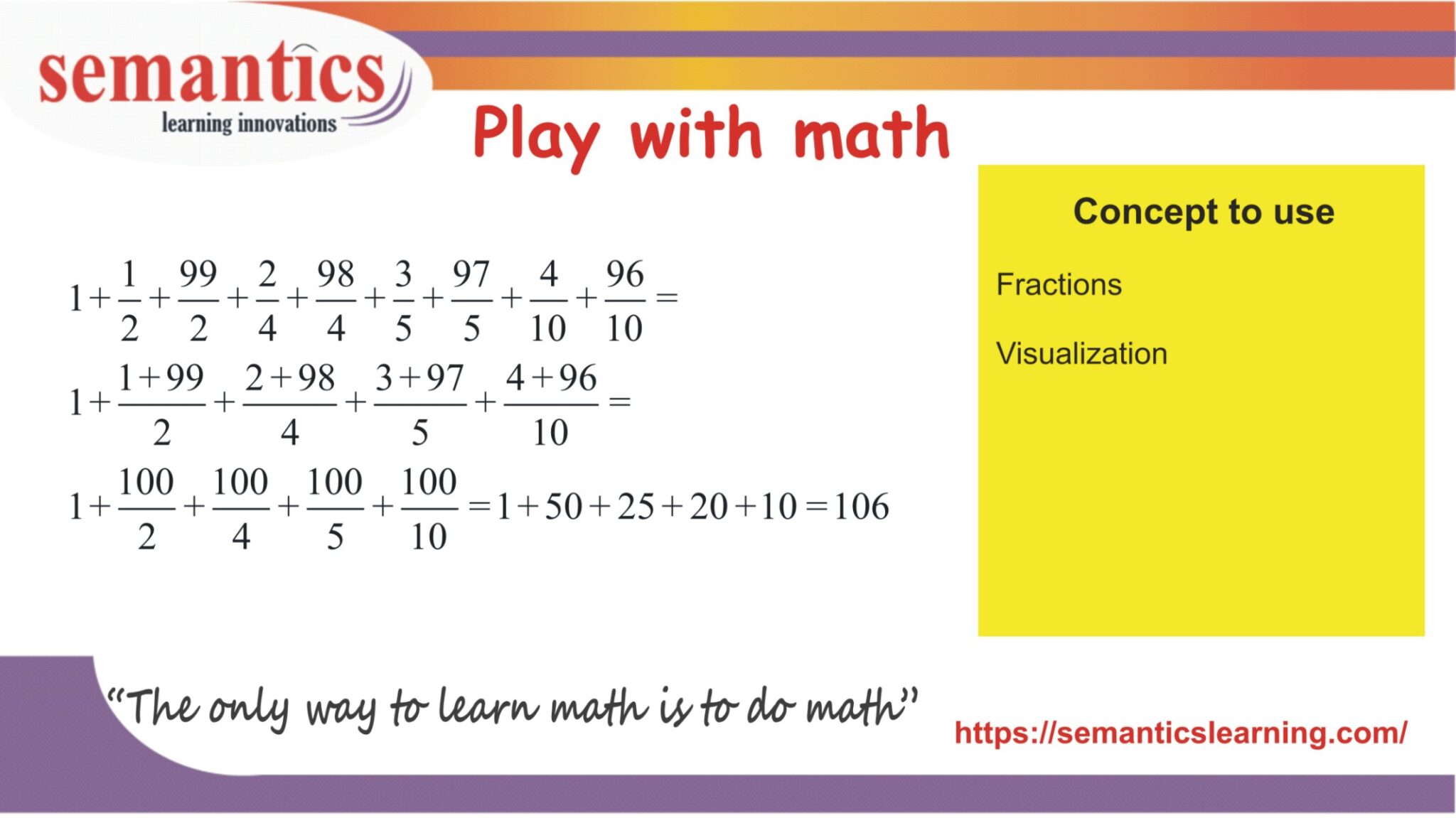 semantics
learning innovations

Play with math

$1+\frac{1}{2}+\frac{99}{2}+\frac{2}{4}+\frac{98}{4}+\frac{3}{5}+\frac{97}{5}+\frac{4}{10}+\frac{96}{10}=$

$1+\frac{1+99}{2}+\frac{2+98}{4}+\frac{3+97}{5}+\frac{4+96}{10}=$

$1+\frac{100}{2}+\frac{100}{4}+\frac{100}{5}+\frac{100}{10}=1+50+25+20+10=106$

Concept to use

Fractions

Visualization

"The only way to learn math is to do math"

https://semanticslearning.com/